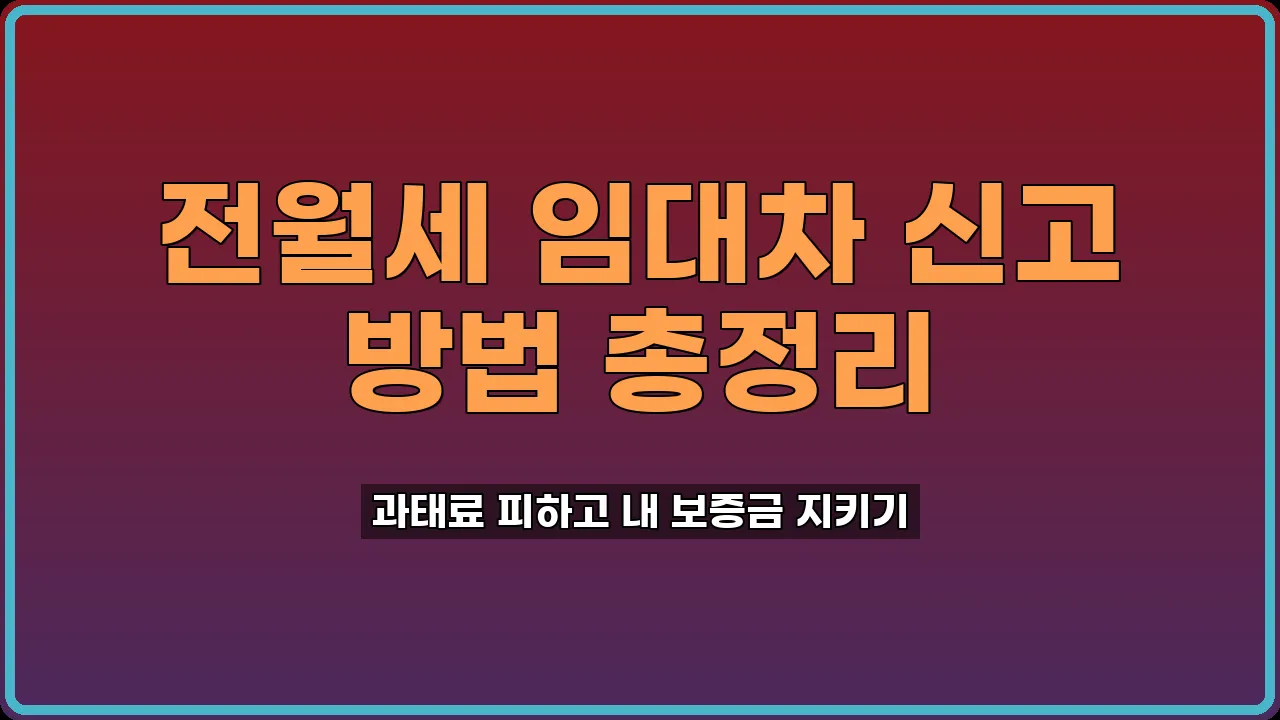 전월세 임대차 신고
방법 총정리

과태료 피하고 내 보증금 지키기